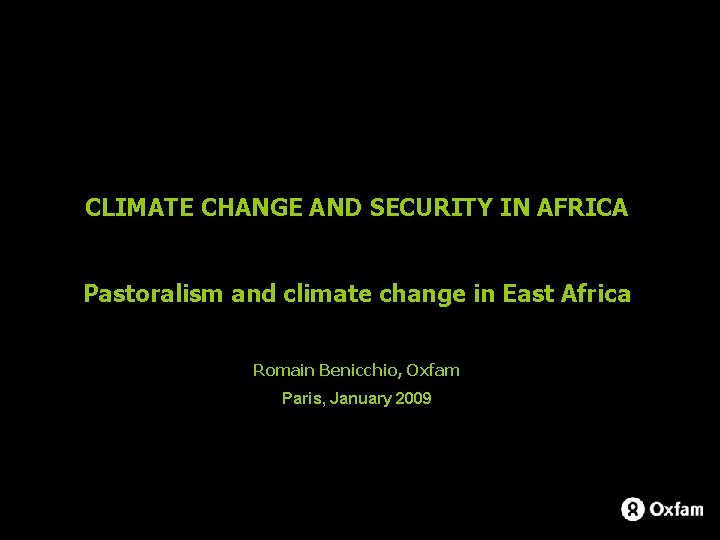 CLIMATE CHANGE AND SECURITY IN AFRICA

Pastoralism and climate change in East Africa

Romain Benicchio, Oxfam

Paris, January 2009

Oxfam